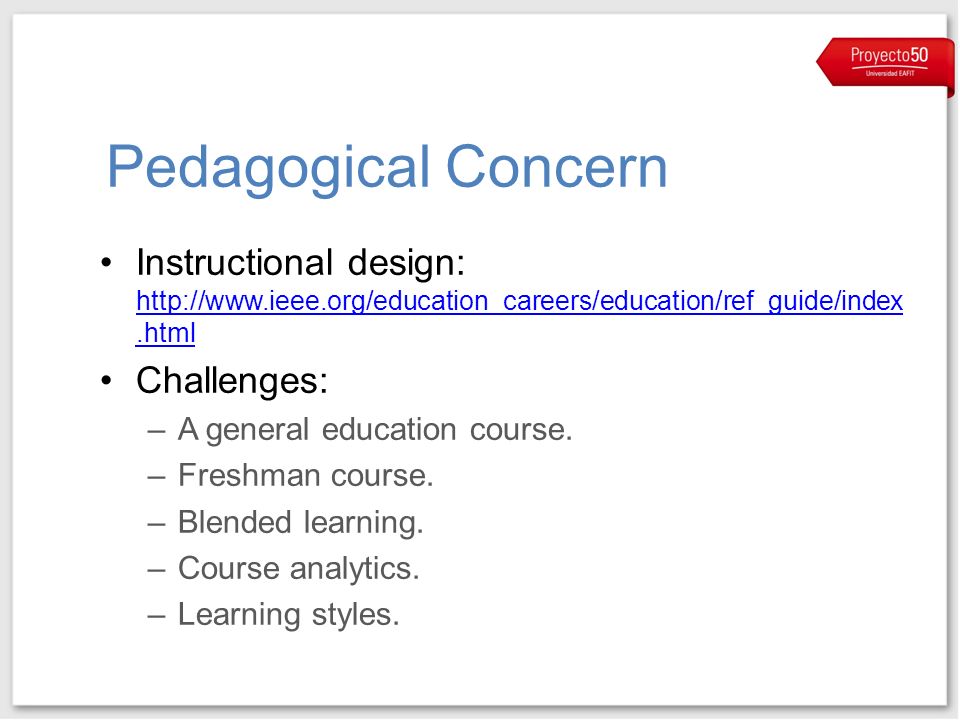 Proyecto50
Universidad EAFIT

Pedagogical Concern

• Instructional design: http://www.ieee.org/education_careers/education/ref_guide/index.html

• Challenges:
– A general education course.
– Freshman course.
– Blended learning.
– Course analytics.
– Learning styles.